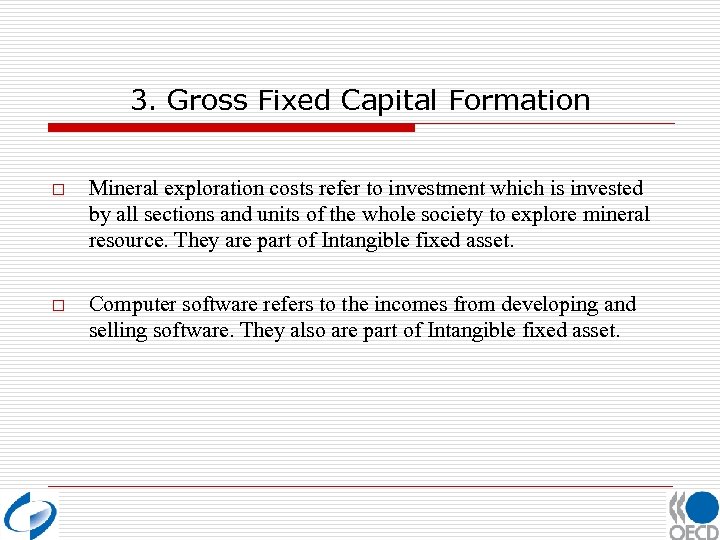 3. Gross Fixed Capital Formation

□ Mineral exploration costs refer to investment which is invested by all sections and units of the whole society to explore mineral resource. They are part of Intangible fixed asset.

□ Computer software refers to the incomes from developing and selling software. They also are part of Intangible fixed asset.

OECD